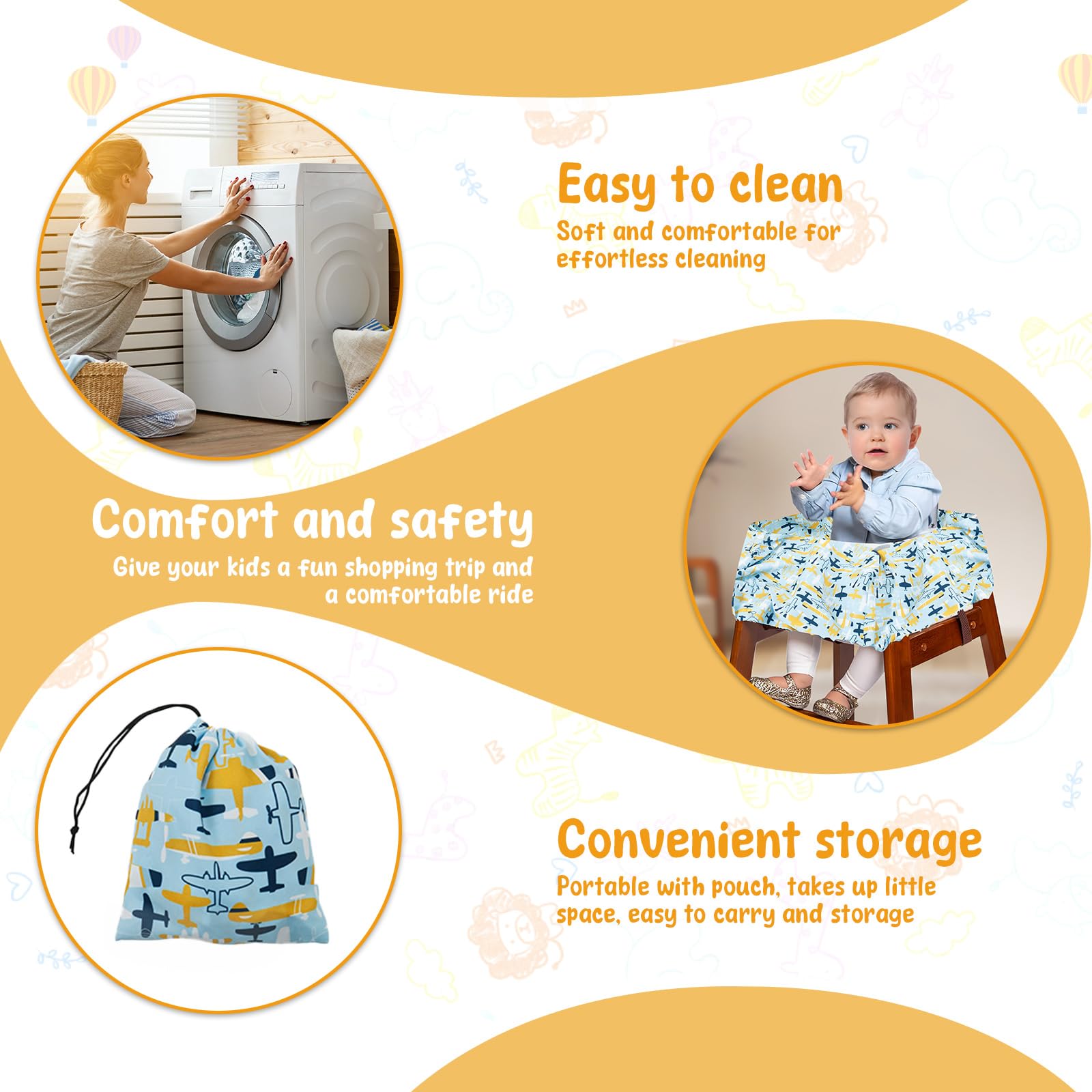 Easy to clean
Soft and comfortable for effortless cleaning

Comfort and safety
Give your kids a fun shopping trip and a comfortable ride

Convenient storage
Portable with pouch, takes up little space, easy to carry and storage